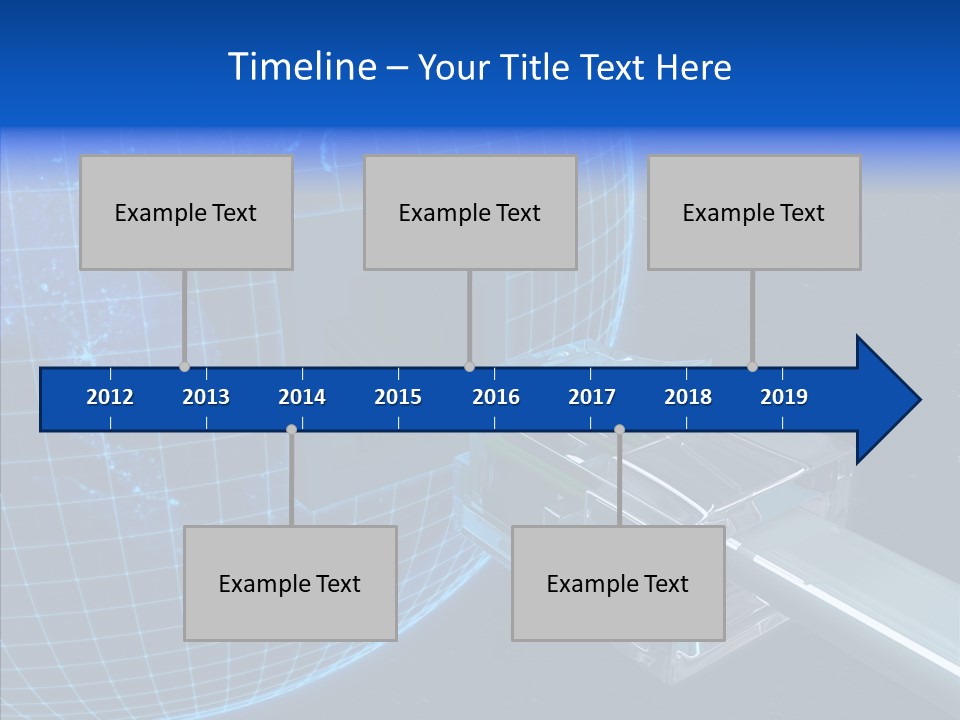 Timeline – Your Title Text Here

Example Text

Example Text

Example Text

2012 2013 2014 2015 2016 2017 2018 2019

Example Text

Example Text